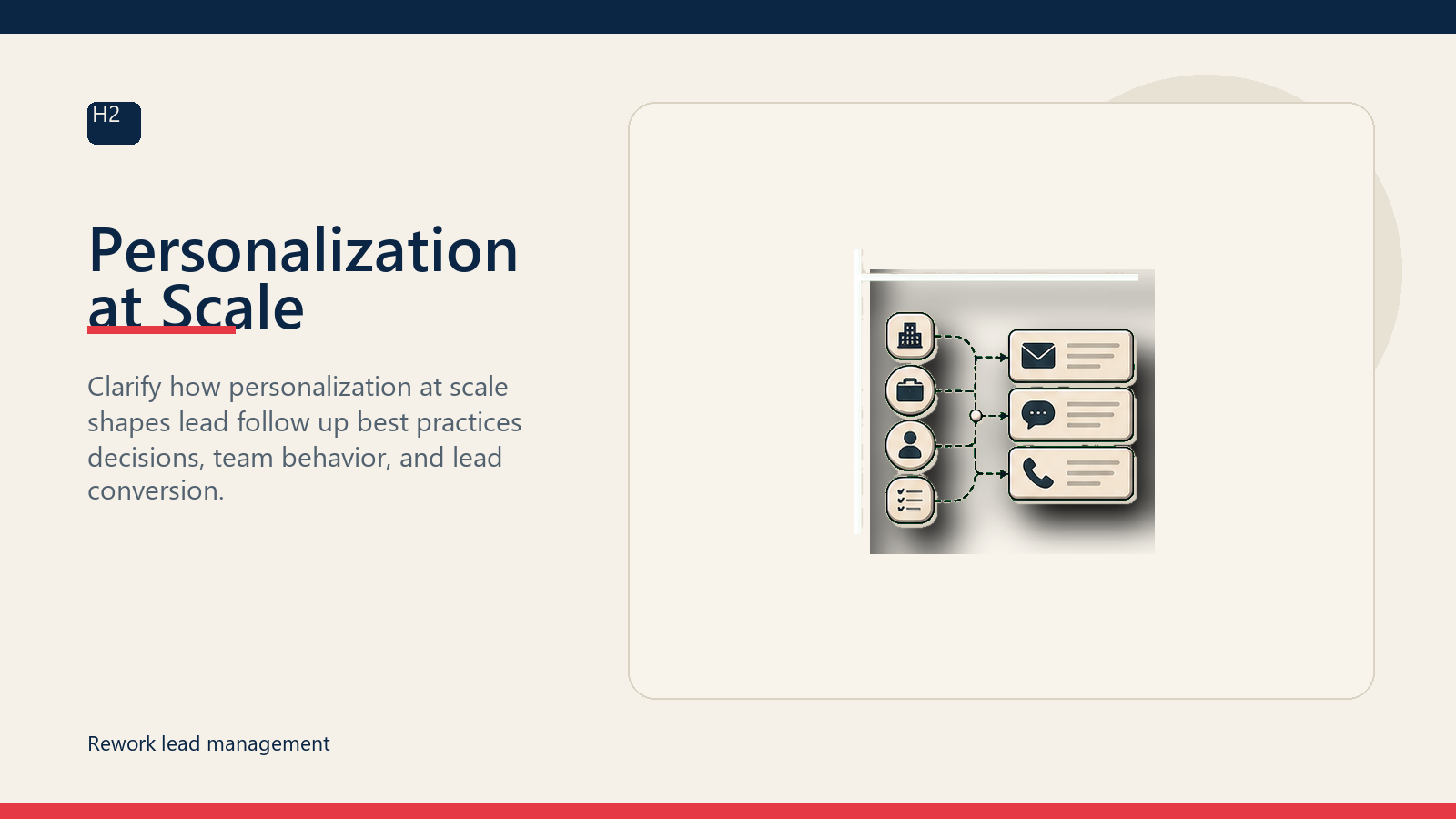 H2

Personalization at Scale

Clarify how personalization at scale shapes lead follow up best practices decisions, team behavior, and lead conversion.

Rework lead management